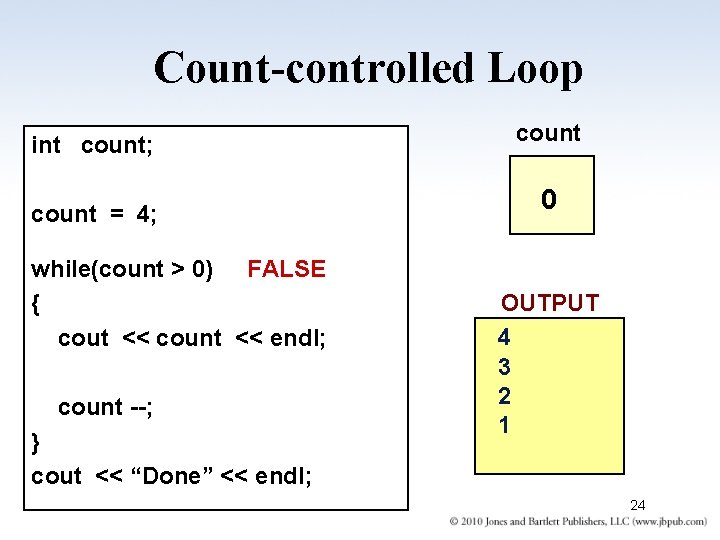 Count-controlled Loop

int count;

count = 4;

while(count > 0) FALSE
{
cout << count << endl;

count --;
}
cout << “Done” << endl;

count

0

OUTPUT

4
3
2
1

24

© 2010 Jones and Bartlett Publishers, LLC (www.jbpub.com)